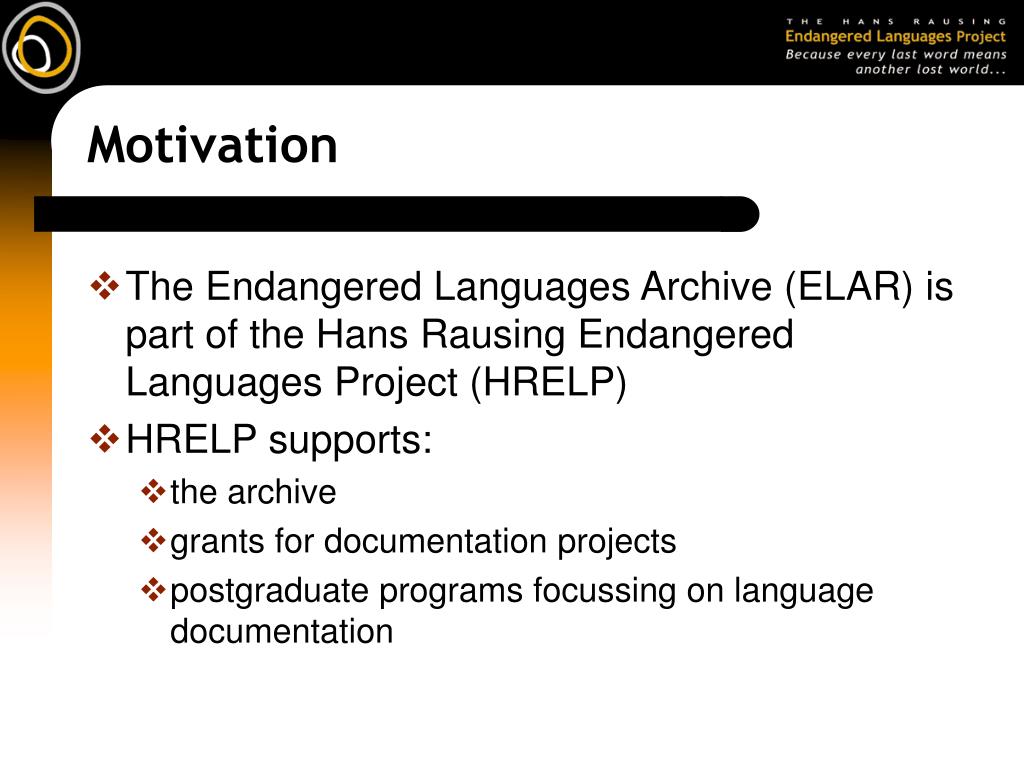 THE HANS RAUSING
Endangered Languages Project
Because every last word means another lost world...

Motivation

❖ The Endangered Languages Archive (ELAR) is part of the Hans Rausing Endangered Languages Project (HRELP)

❖ HRELP supports:

❖ the archive

❖ grants for documentation projects

❖ postgraduate programs focussing on language documentation